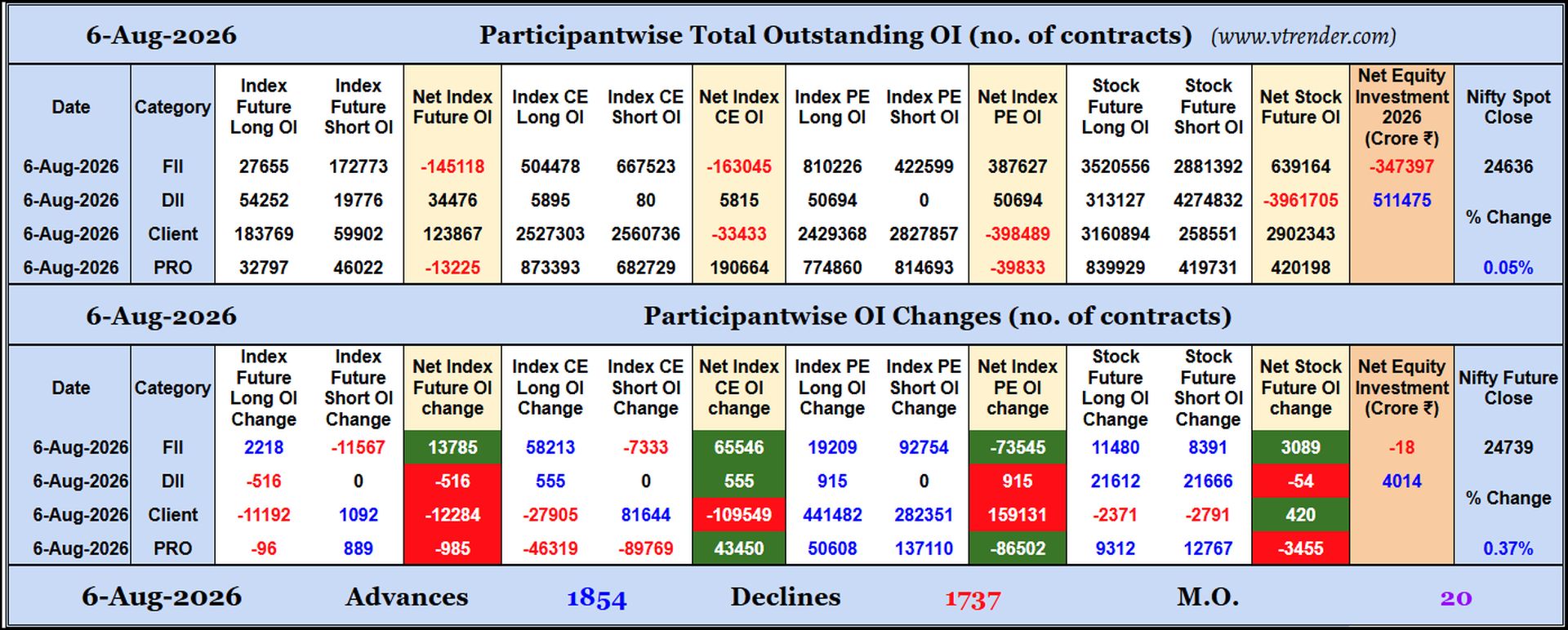 6-Aug-2026 Participantwise Total Outstanding OI (no. of contracts) (www.vtrender.com)

| Date | Category | Index Future Long OI | Index Future Short OI | Net Index Future OI | Index CE Long OI | Index CE Short OI | Net Index CE OI | Index PE Long OI | Index PE Short OI | Net Index PE OI | Stock Future Long OI | Stock Future Short OI | Net Stock Future OI | Net Equity Investment 2026 (Crore ₹) | Nifty Spot Close |
|---|---|---|---|---|---|---|---|---|---|---|---|---|---|---|---|
| 6-Aug-2026 | FII | 27655 | 172773 | -145118 | 504478 | 667523 | -163045 | 810226 | 422599 | 387627 | 3520556 | 2881392 | 639164 | -347397 | 24636 |
| 6-Aug-2026 | DII | 54252 | 19776 | 34476 | 5895 | 80 | 5815 | 50694 | 0 | 50694 | 313127 | 4274832 | -3961705 | 511475 | % Change |
| 6-Aug-2026 | Client | 183769 | 59902 | 123867 | 2527303 | 2560736 | -33433 | 2429368 | 2827857 | -398489 | 3160894 | 258551 | 2902343 | | |
| 6-Aug-2026 | PRO | 32797 | 46022 | -13225 | 873393 | 682729 | 190664 | 774860 | 814693 | -39833 | 839929 | 419731 | 420198 | | 0.05% |

6-Aug-2026 Participantwise OI Changes (no. of contracts)

| Date | Category | Index Future Long OI Change | Index Future Short OI Change | Net Index Future OI change | Index CE Long OI Change | Index CE Short OI Change | Net Index CE OI change | Index PE Long OI Change | Index PE Short OI Change | Net Index PE OI change | Stock Future Long OI Change | Stock Future Short OI Change | Net Stock Future OI change | Net Equity Investment (Crore ₹) | Nifty Future Close |
|---|---|---|---|---|---|---|---|---|---|---|---|---|---|---|---|
| 6-Aug-2026 | FII | 2218 | -11567 | 13785 | 58213 | -7333 | 65546 | 19209 | 92754 | -73545 | 11480 | 8391 | 3089 | -18 | 24739 |
| 6-Aug-2026 | DII | -516 | 0 | -516 | 555 | 0 | 555 | 915 | 0 | 915 | 21612 | 21666 | -54 | 4014 | % Change |
| 6-Aug-2026 | Client | -11192 | 1092 | -12284 | -27905 | 81644 | -109549 | 441482 | 282351 | 159131 | -2371 | -2791 | 420 | | |
| 6-Aug-2026 | PRO | -96 | 889 | -985 | -46319 | -89769 | 43450 | 50608 | 137110 | -86502 | 9312 | 12767 | -3455 | | 0.37% |

6-Aug-2026 Advances 1854 Declines 1737 M.O. 20